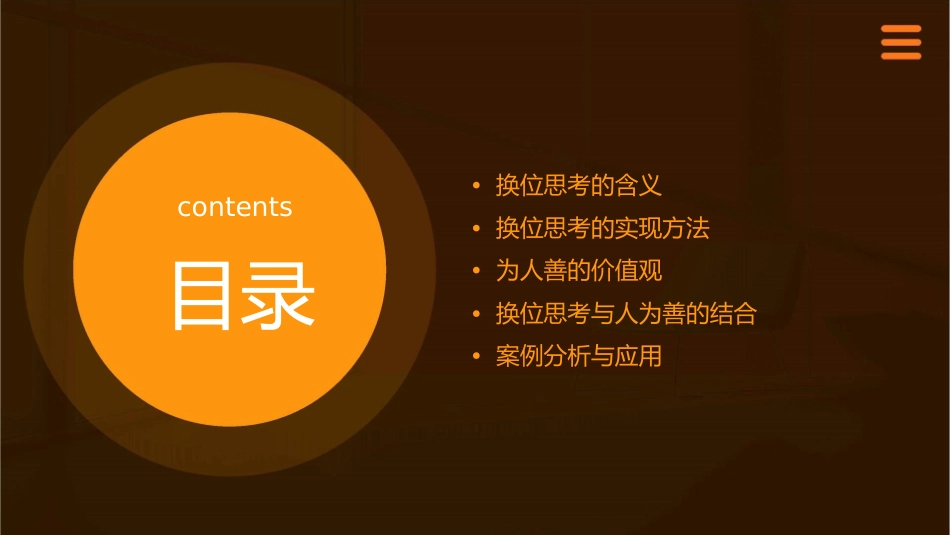 contents

目录

• 换位思考的含义
• 换位思考的实现方法
• 为人善的价值观
• 换位思考与人为善的结合
• 案例分析与应用